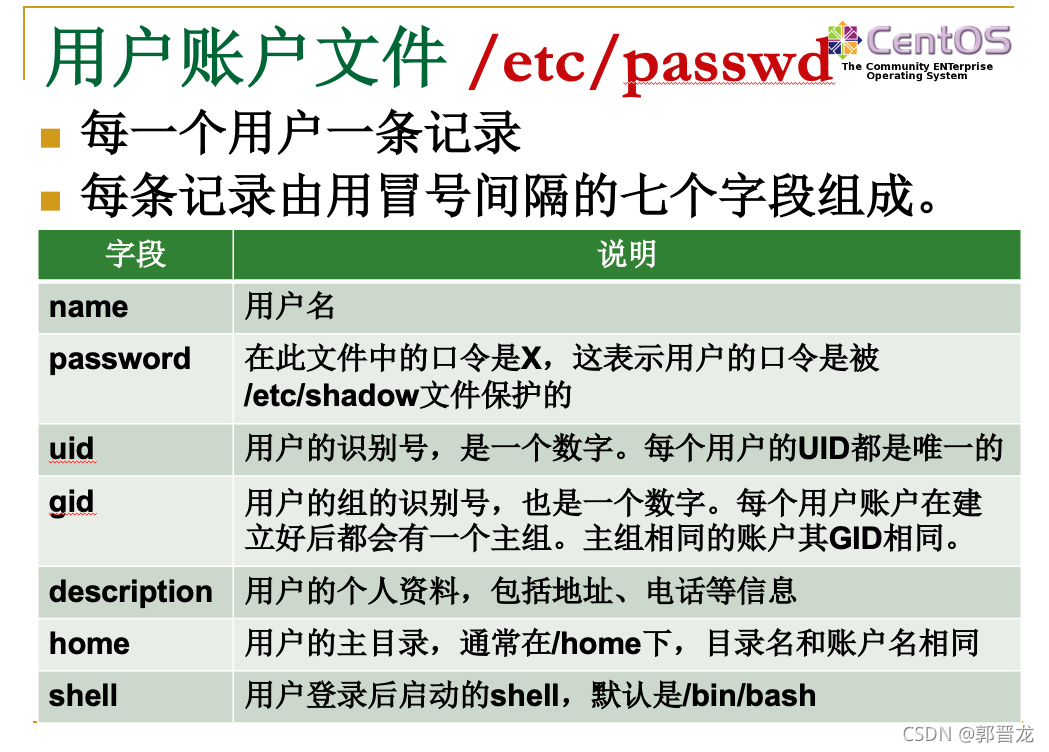 用户账户文件 /etc/passwd

CentOS
The Community ENTerprise Operating System

每一个用户一条记录

每条记录由用冒号间隔的七个字段组成。

| 字段 | 说明 |
|---|---|
| name | 用户名 |
| password | 在此文件中的口令是X，这表示用户的口令是被/etc/shadow文件保护的 |
| uid | 用户的识别号，是一个数字。每个用户的UID都是唯一的 |
| gid | 用户的组的识别号，也是一个数字。每个用户账户在建立好后都会有一个主组。主组相同的账户其GID相同。 |
| description | 用户的个人资料，包括地址、电话等信息 |
| home | 用户的主目录，通常在/home下，目录名和账户名相同 |
| shell | 用户登录后启动的shell，默认是/bin/bash |

CSDN @郭晋龙